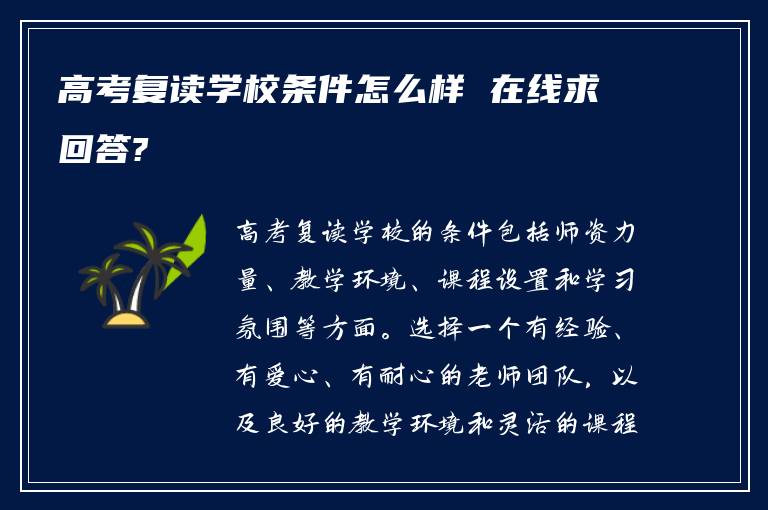 高考复读学校条件怎么样 在线求回答?

高考复读学校的条件包括师资力量、教学环境、课程设置和学习氛围等方面。选择一个有经验、有爱心、有耐心的老师团队，以及良好的教学环境和灵活的课程